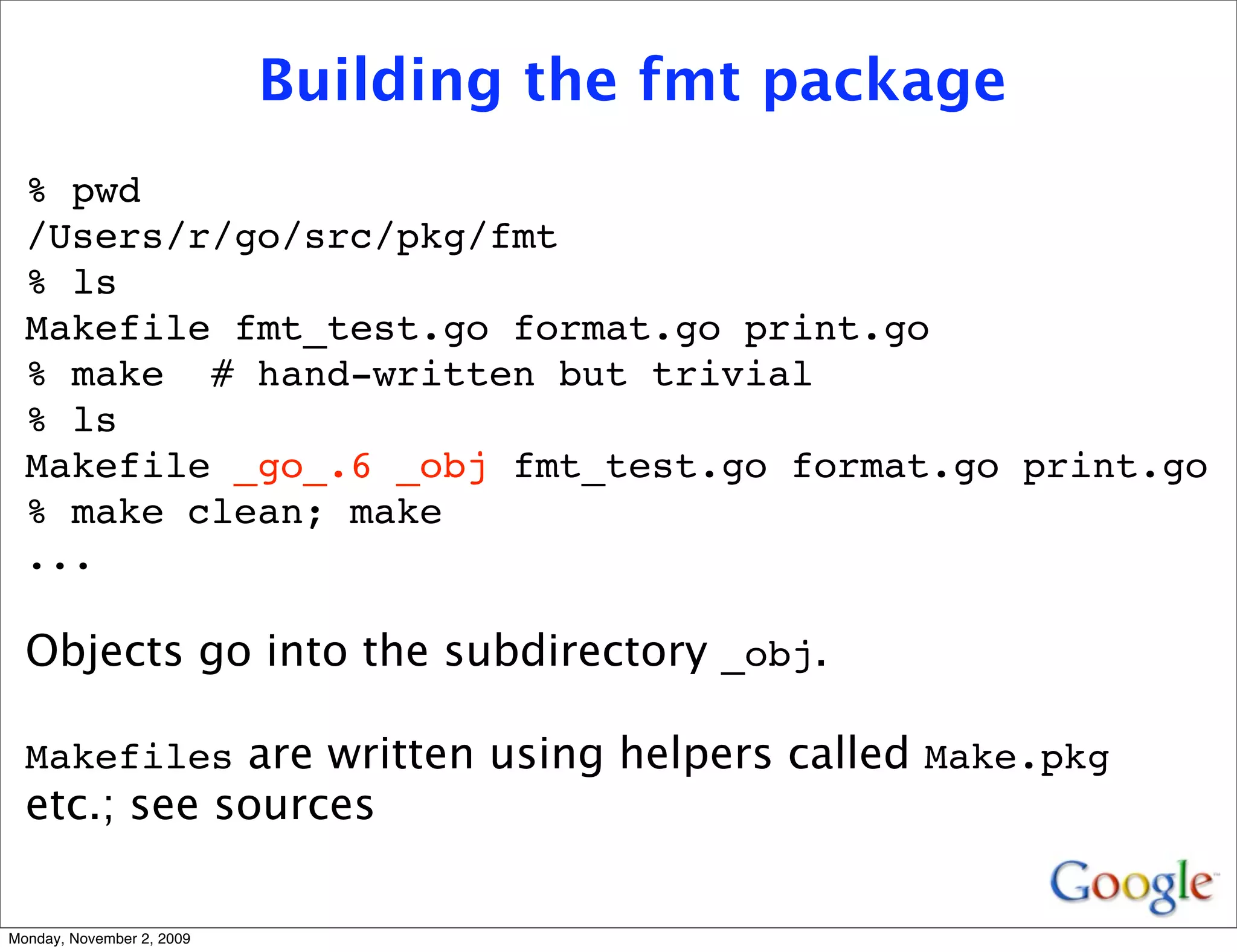 Building the fmt package

% pwd
/Users/r/go/src/pkg/fmt
% ls
Makefile fmt_test.go format.go print.go
% make  # hand-written but trivial
% ls
Makefile _go_.6 _obj fmt_test.go format.go print.go
% make clean; make
...

Objects go into the subdirectory _obj.

Makefiles are written using helpers called Make.pkg etc.; see sources

Google

Monday, November 2, 2009